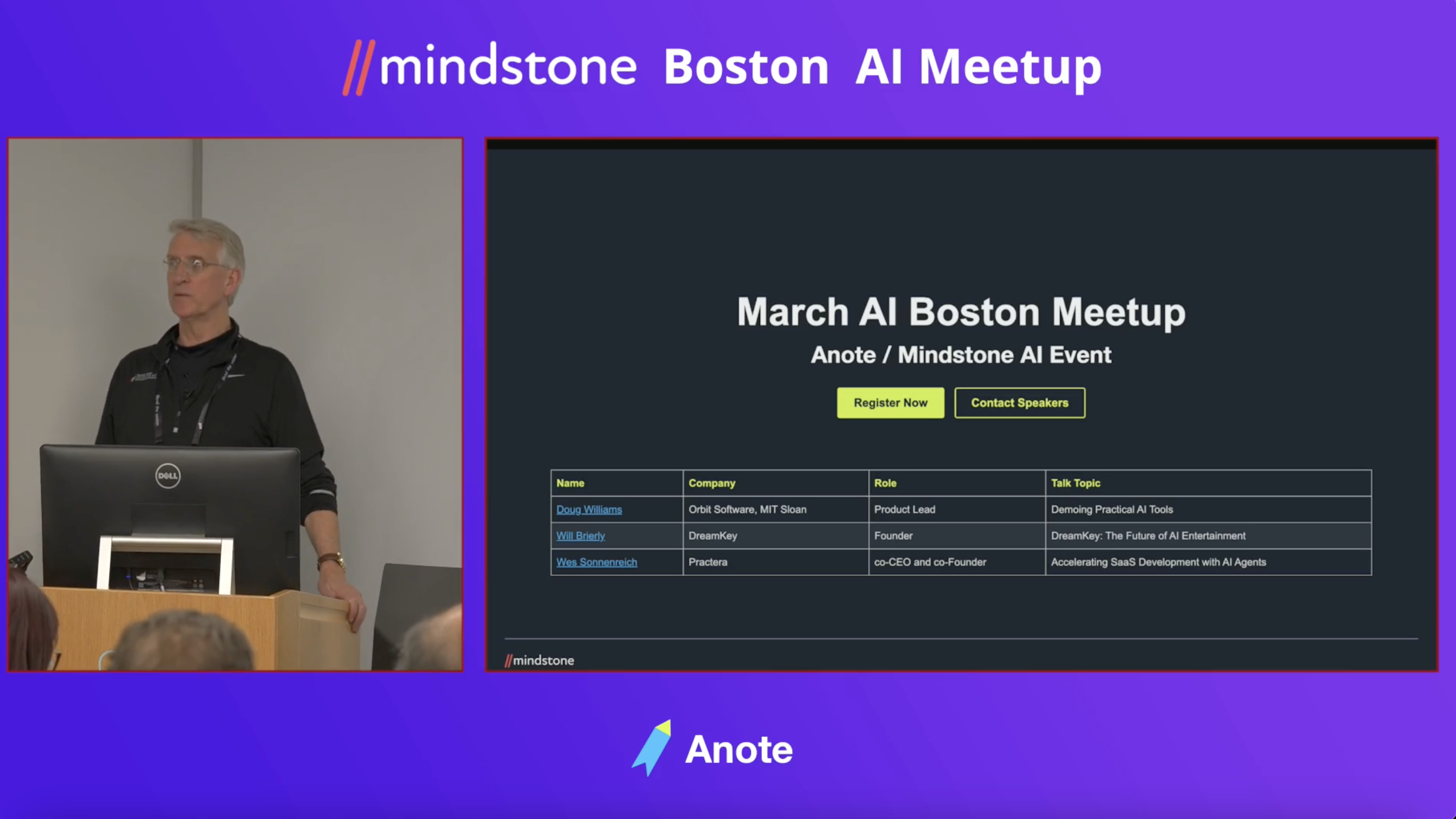 //mindstone Boston AI Meetup

DELL

March AI Boston Meetup
Anote / Mindstone AI Event

Register Now
Contact Speakers

| Name | Company | Role | Talk Topic |
|---|---|---|---|
| Doug Williams | Orbit Software, MIT Sloan | Product Lead | Demoing Practical AI Tools |
| Will Brierly | DreamKey | Founder | DreamKey: The Future of AI Entertainment |
| Wes Sonnenreich | Practera | co-CEO and co-Founder | Accelerating SaaS Development with AI Agents |

//mindstone

Anote